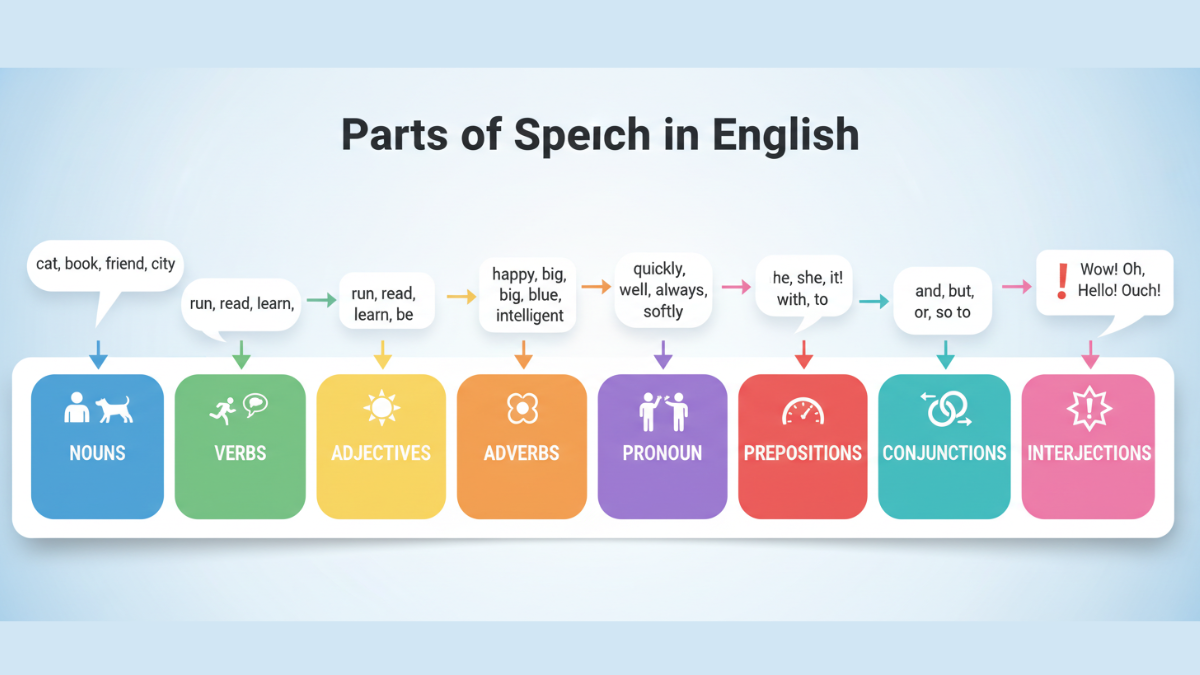 Parts of Speıch in English

cat, book, friend, city

run, read, learn,

run, read, learn, be

happy, big, big, blue, intelligent

quickly, well, always, softly

he, she, it! with, to

and, but, or, so to

! Wow! Oh, Hello! Ouch!

NOUNS

VERBS

ADJECTIVES

ADVERBS

PRONOUN

PREPOSITIONS

CONJUNCTIONS

INTERJECTIONS